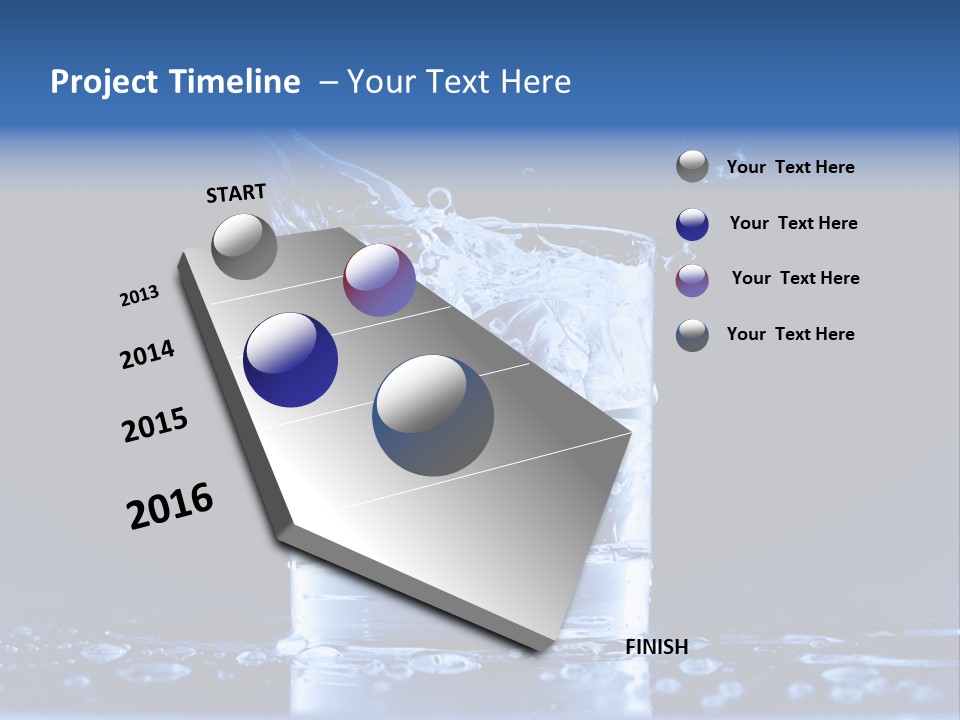 Project Timeline – Your Text Here

START

2013

2014

2015

2016

FINISH

Your Text Here

Your Text Here

Your Text Here

Your Text Here